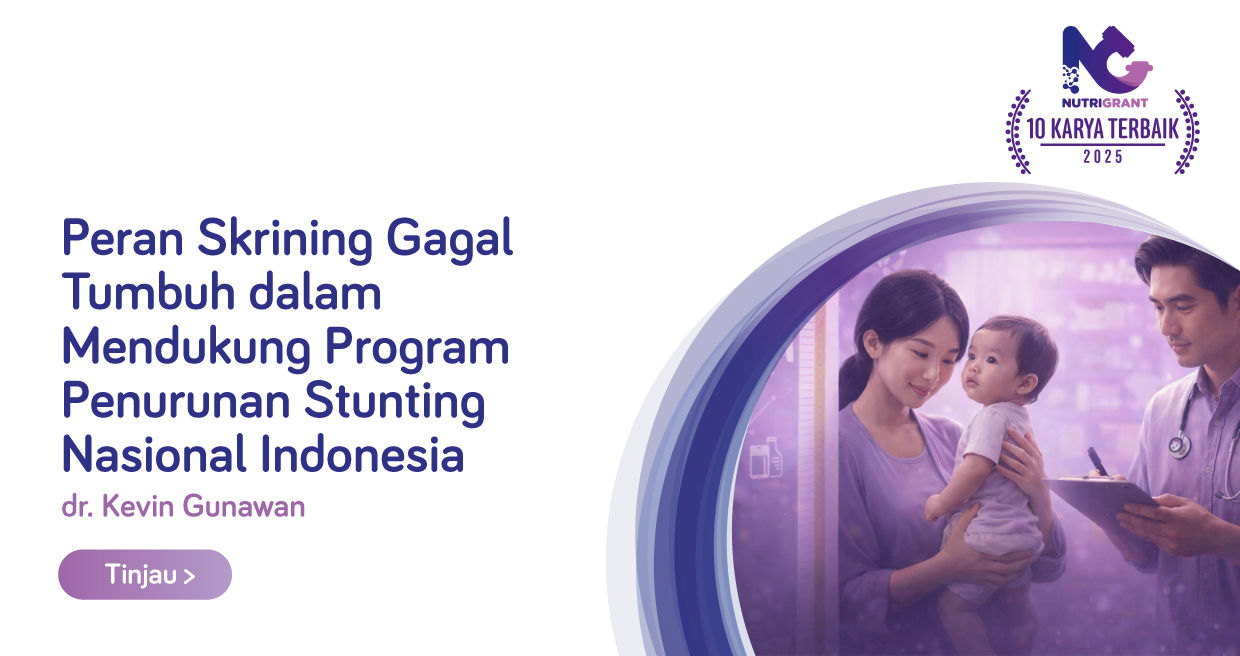 NUTRIGRANT
10 KARYA TERBAIK
2025

Peran Skrining Gagal Tumbuh dalam Mendukung Program Penurunan Stunting Nasional Indonesia

dr. Kevin Gunawan

Tinjau >